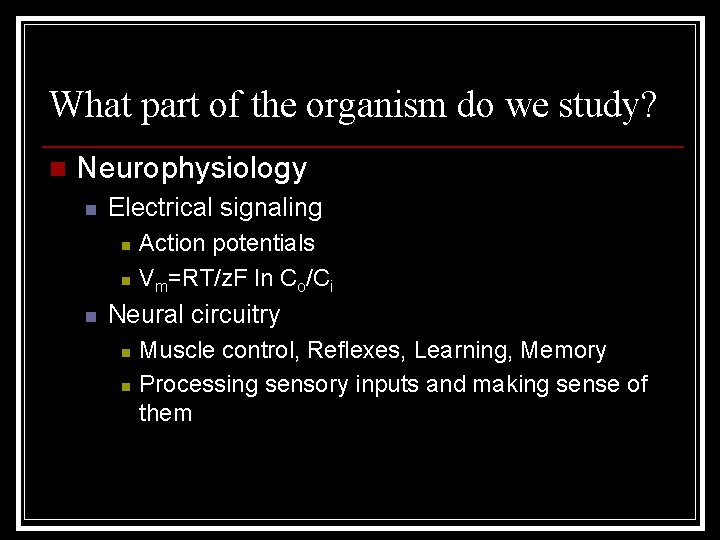 What part of the organism do we study?

Neurophysiology

Electrical signaling

Action potentials

$V_m=RT/zF \ln C_o/C_i$

Neural circuitry

Muscle control, Reflexes, Learning, Memory

Processing sensory inputs and making sense of them